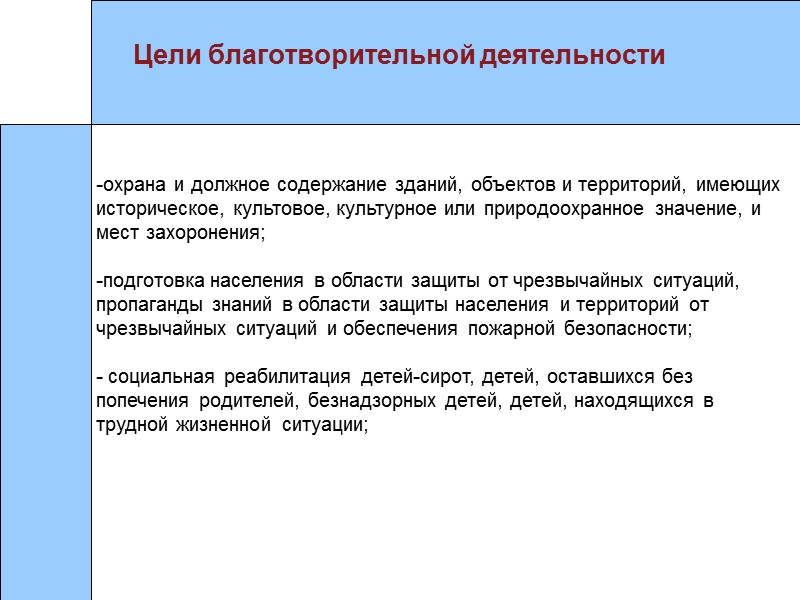 Цели благотворительной деятельности

-охрана и должное содержание зданий, объектов и территорий, имеющих историческое, культовое, культурное или природоохранное значение, и мест захоронения;

-подготовка населения в области защиты от чрезвычайных ситуаций, пропаганды знаний в области защиты населения и территорий от чрезвычайных ситуаций и обеспечения пожарной безопасности;

- социальная реабилитация детей-сирот, детей, оставшихся без попечения родителей, безнадзорных детей, детей, находящихся в трудной жизненной ситуации;